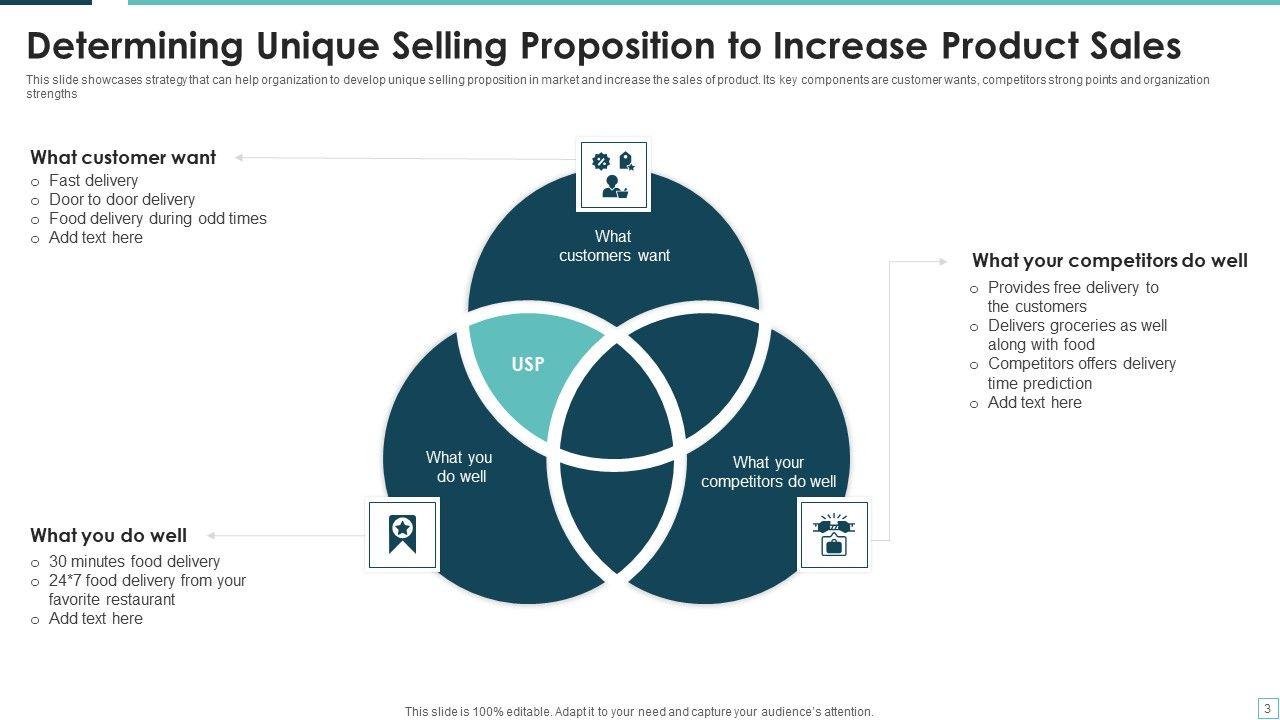 Determining Unique Selling Proposition to Increase Product Sales

This slide showcases strategy that can help organization to develop unique selling proposition in market and increase the sales of product. Its key components are customer wants, competitors strong points and organization strengths

What customer want
o Fast delivery
o Door to door delivery
o Food delivery during odd times
o Add text here

What customers want

USP

What you do well

What your competitors do well

What your competitors do well
o Provides free delivery to the customers
o Delivers groceries as well along with food
o Competitors offers delivery time prediction
o Add text here

What you do well
o 30 minutes food delivery
o 24*7 food delivery from your favorite restaurant
o Add text here

This slide is 100% editable. Adapt it to your need and capture your audience's attention.

3